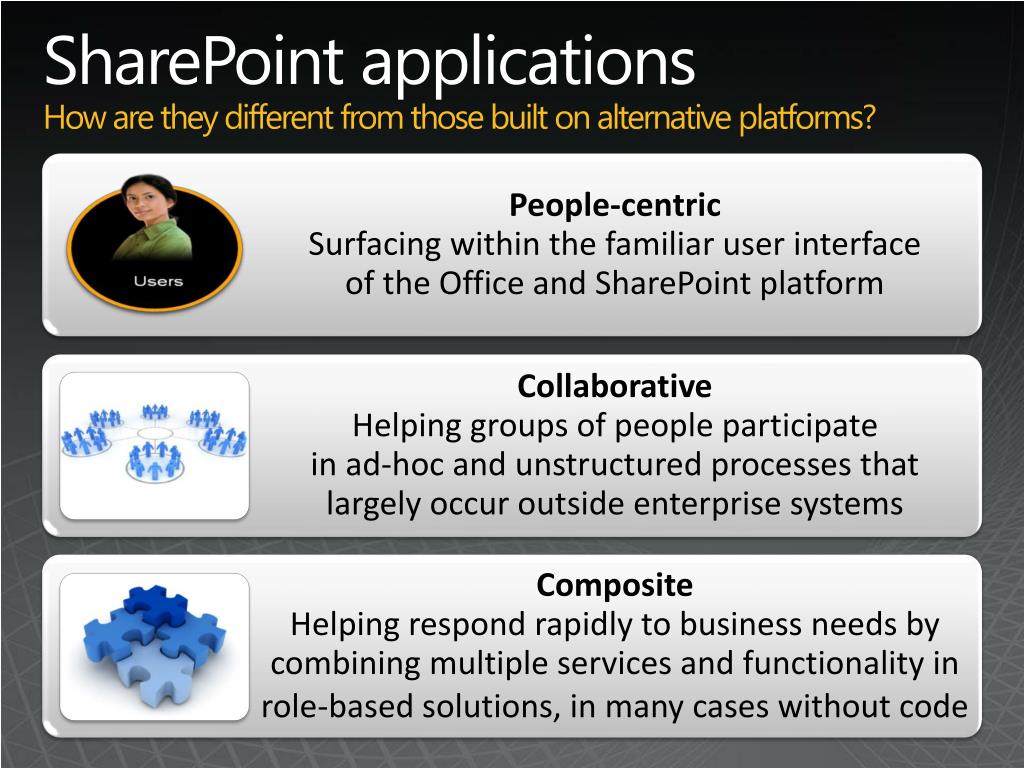 SharePoint applications
How are they different from those built on alternative platforms?

Users

People-centric
Surfacing within the familiar user interface of the Office and SharePoint platform

Collaborative
Helping groups of people participate in ad-hoc and unstructured processes that largely occur outside enterprise systems

Composite
Helping respond rapidly to business needs by combining multiple services and functionality in role-based solutions, in many cases without code